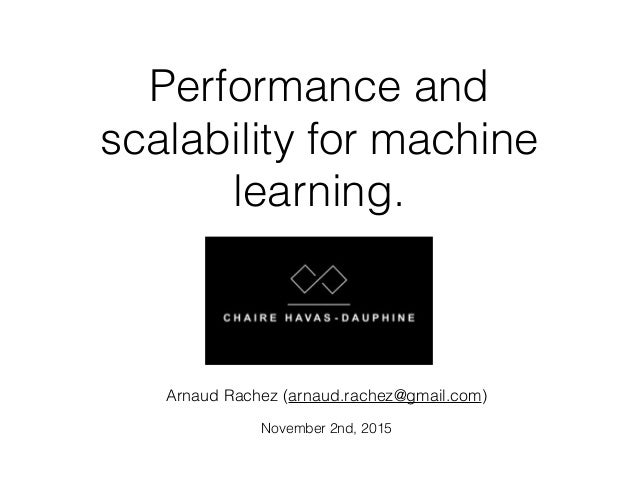 Performance and scalability for machine learning.

CHAIRE HAVAS-DAUPHINE

Arnaud Rachez (arnaud.rachez@gmail.com)

November 2nd, 2015